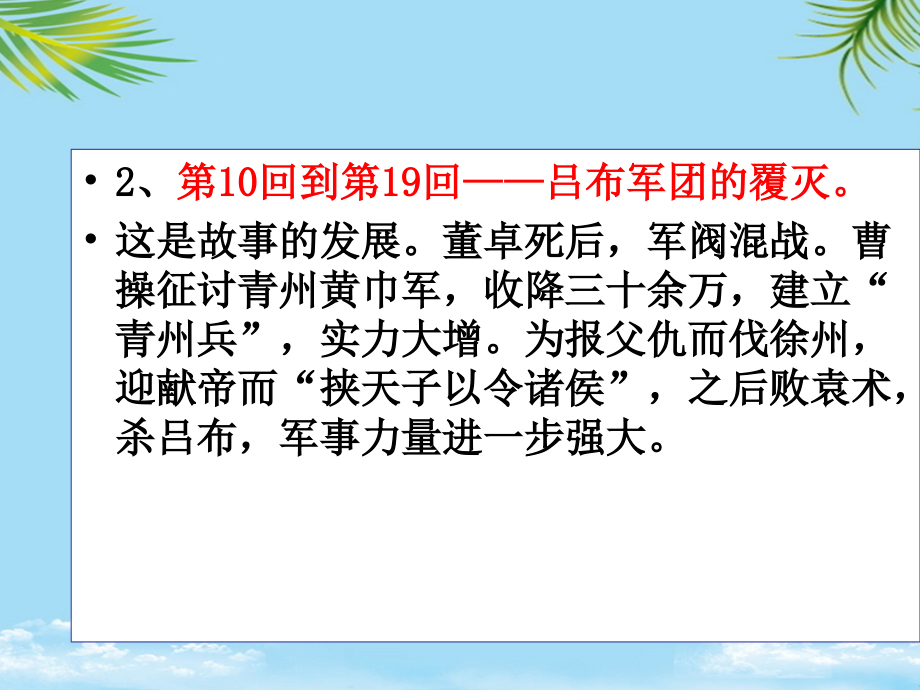 • 2、第10回到第19回——吕布军团的覆灭。

• 这是故事的发展。董卓死后，军阀混战。曹操征讨青州黄巾军，收降三十余万，建立“青州兵”，实力大增。为报父仇而伐徐州，迎献帝而“挟天子以令诸侯”，之后败袁术，杀吕布，军事力量进一步强大。